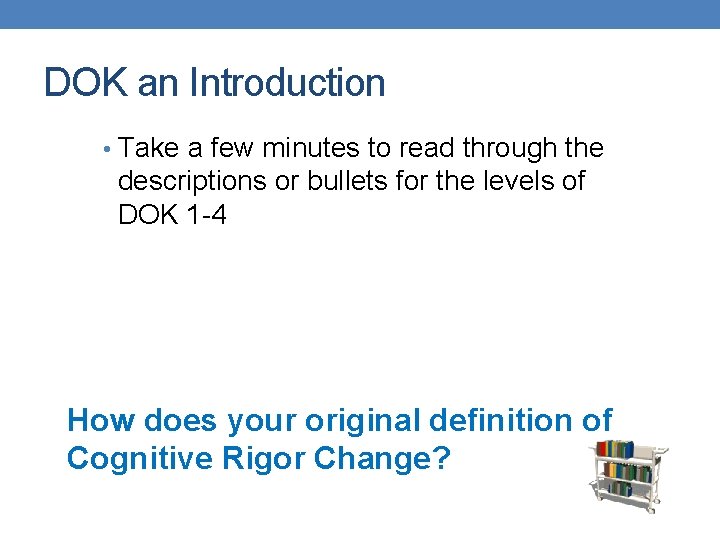 DOK an Introduction

• Take a few minutes to read through the descriptions or bullets for the levels of DOK 1-4

How does your original definition of Cognitive Rigor Change?